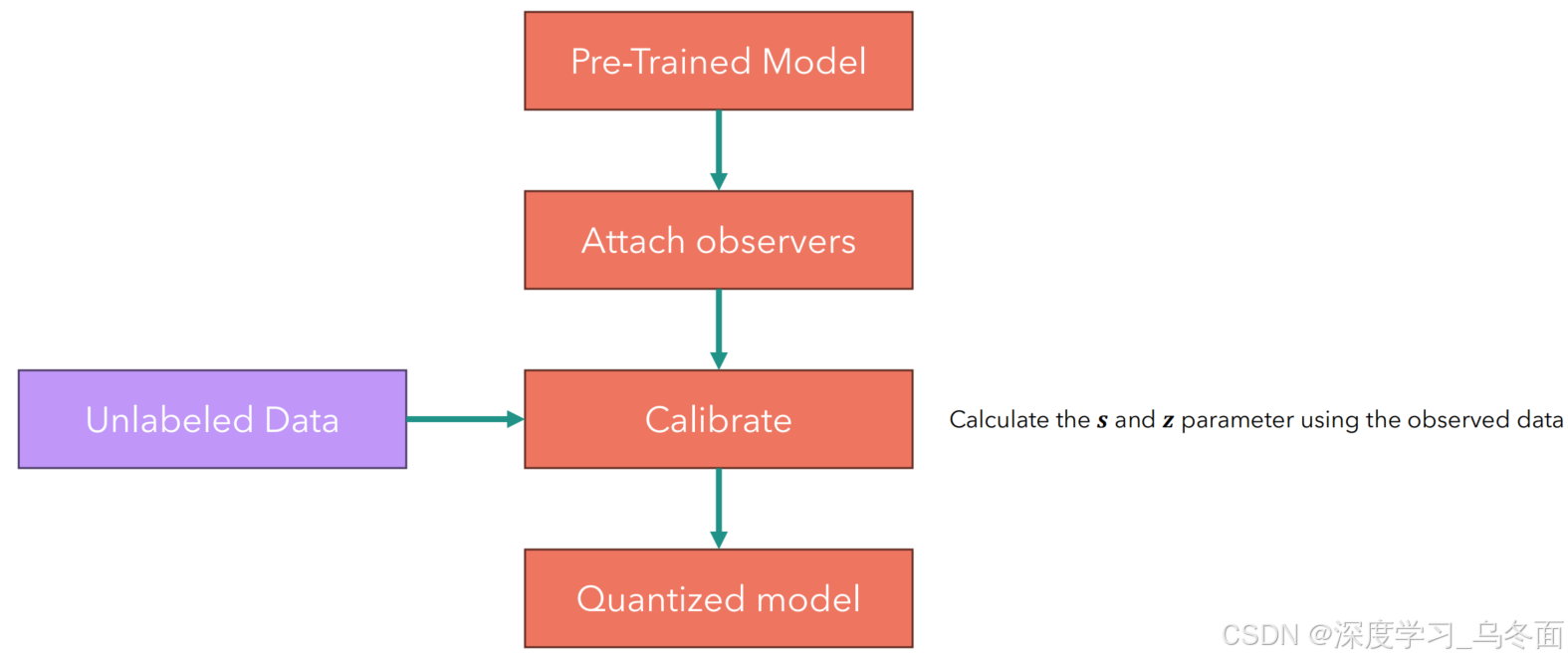 Pre-Trained Model

Attach observers

Unlabeled Data

Calibrate

Calculate the $s$ and $z$ parameter using the observed data

Quantized model

CSDN @深度学习_乌冬面